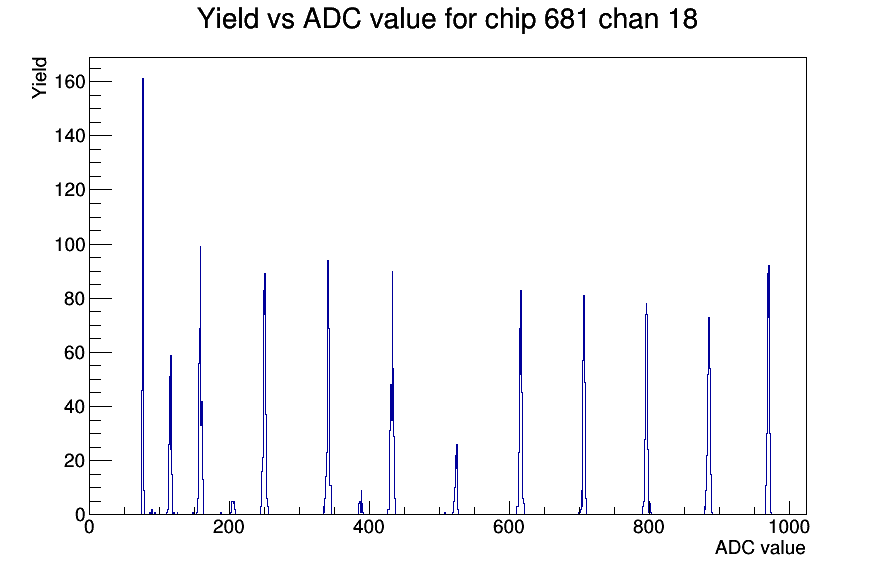 Yield vs ADC value for chip 681 chan 18

Yield

160
140
120
100
80
60
40
20
0

0
200
400
600
800
1000

ADC value